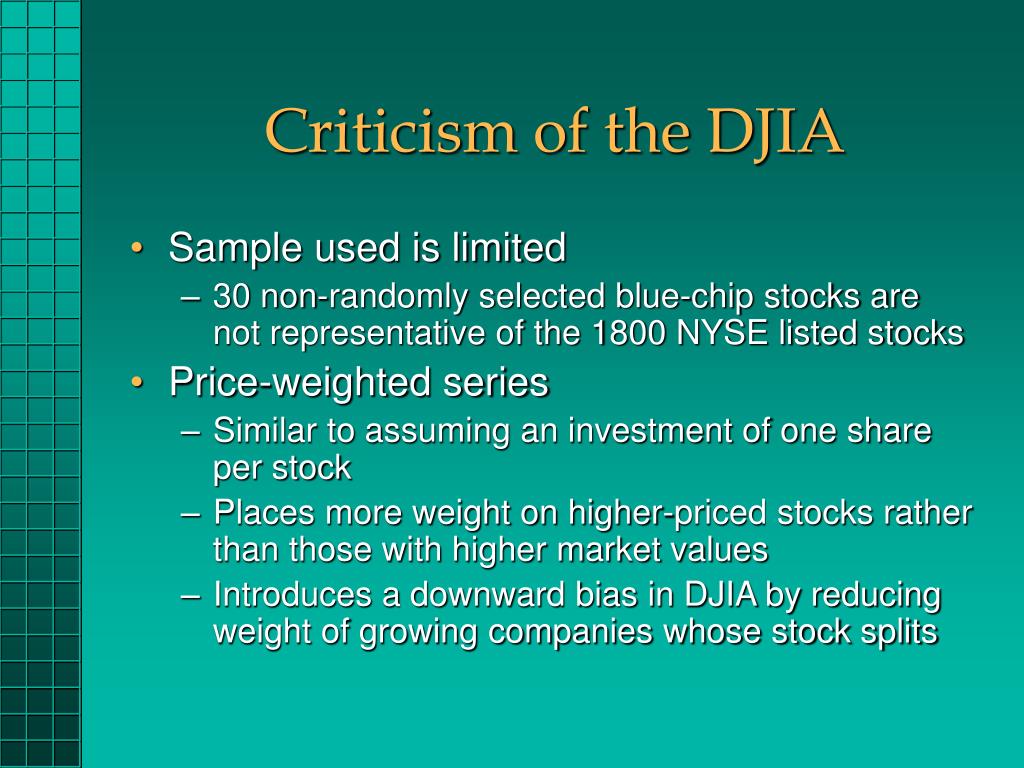 Criticism of the DJIA

• Sample used is limited
– 30 non-randomly selected blue-chip stocks are not representative of the 1800 NYSE listed stocks
• Price-weighted series
– Similar to assuming an investment of one share per stock
– Places more weight on higher-priced stocks rather than those with higher market values
– Introduces a downward bias in DJIA by reducing weight of growing companies whose stock splits